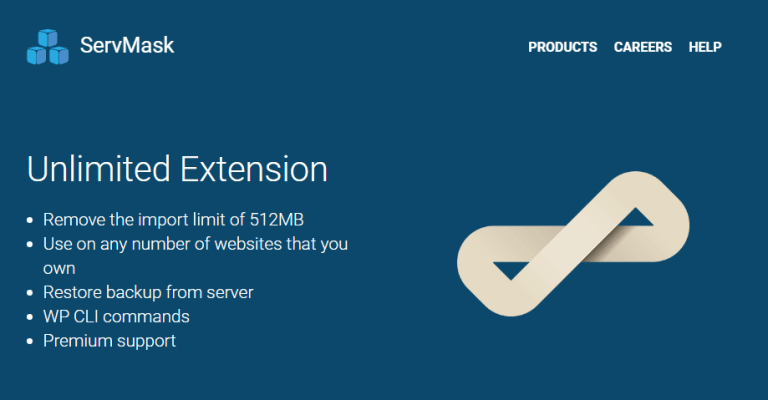 ServMask

PRODUCTS CAREERS HELP

Unlimited Extension

- Remove the import limit of 512MB
- Use on any number of websites that you own
- Restore backup from server
- WP CLI commands
- Premium support